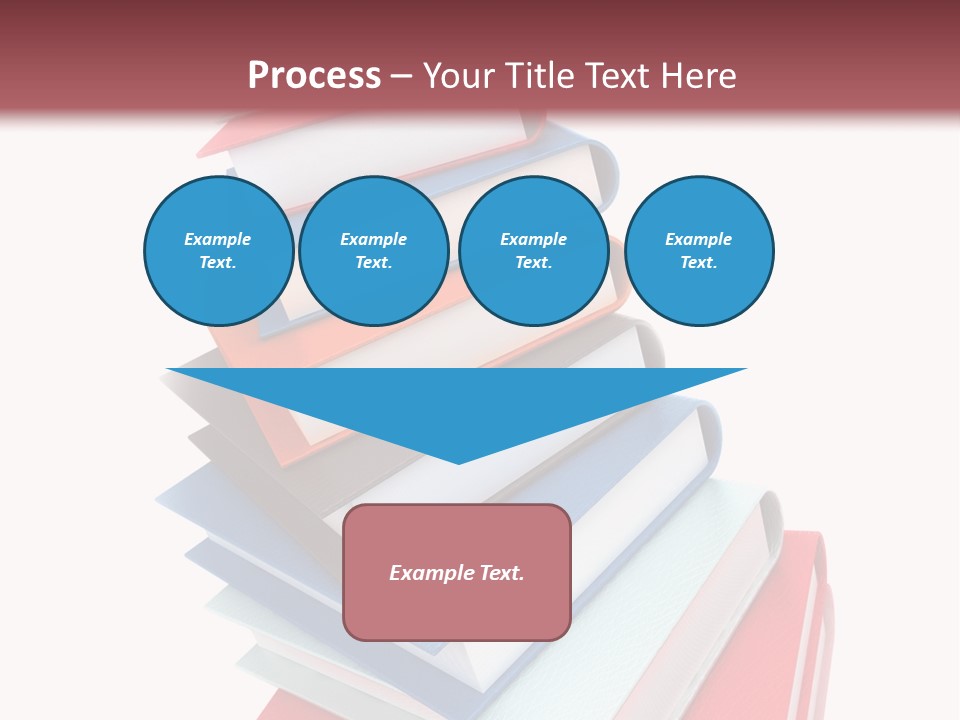 Process – Your Title Text Here

Example Text.

Example Text.

Example Text.

Example Text.

Example Text.